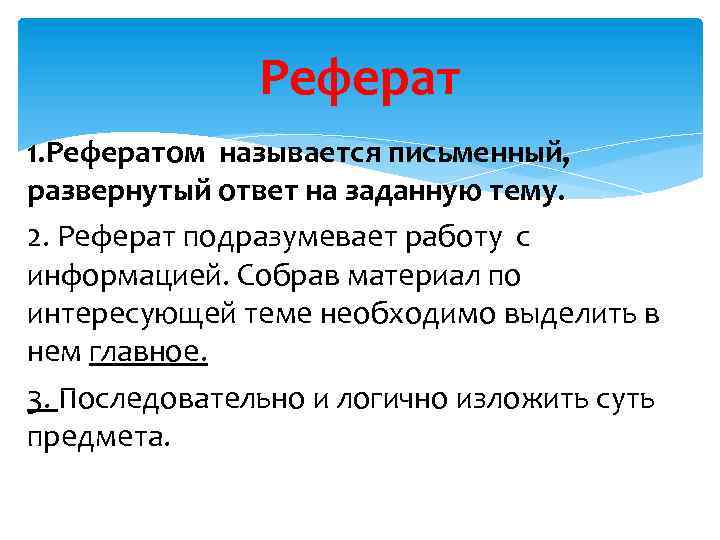 Реферат

1.Рефератом называется письменный, развернутый ответ на заданную тему.

2. Реферат подразумевает работу с информацией. Собрав материал по интересующей теме необходимо выделить в нем главное.

3. Последовательно и логично изложить суть предмета.